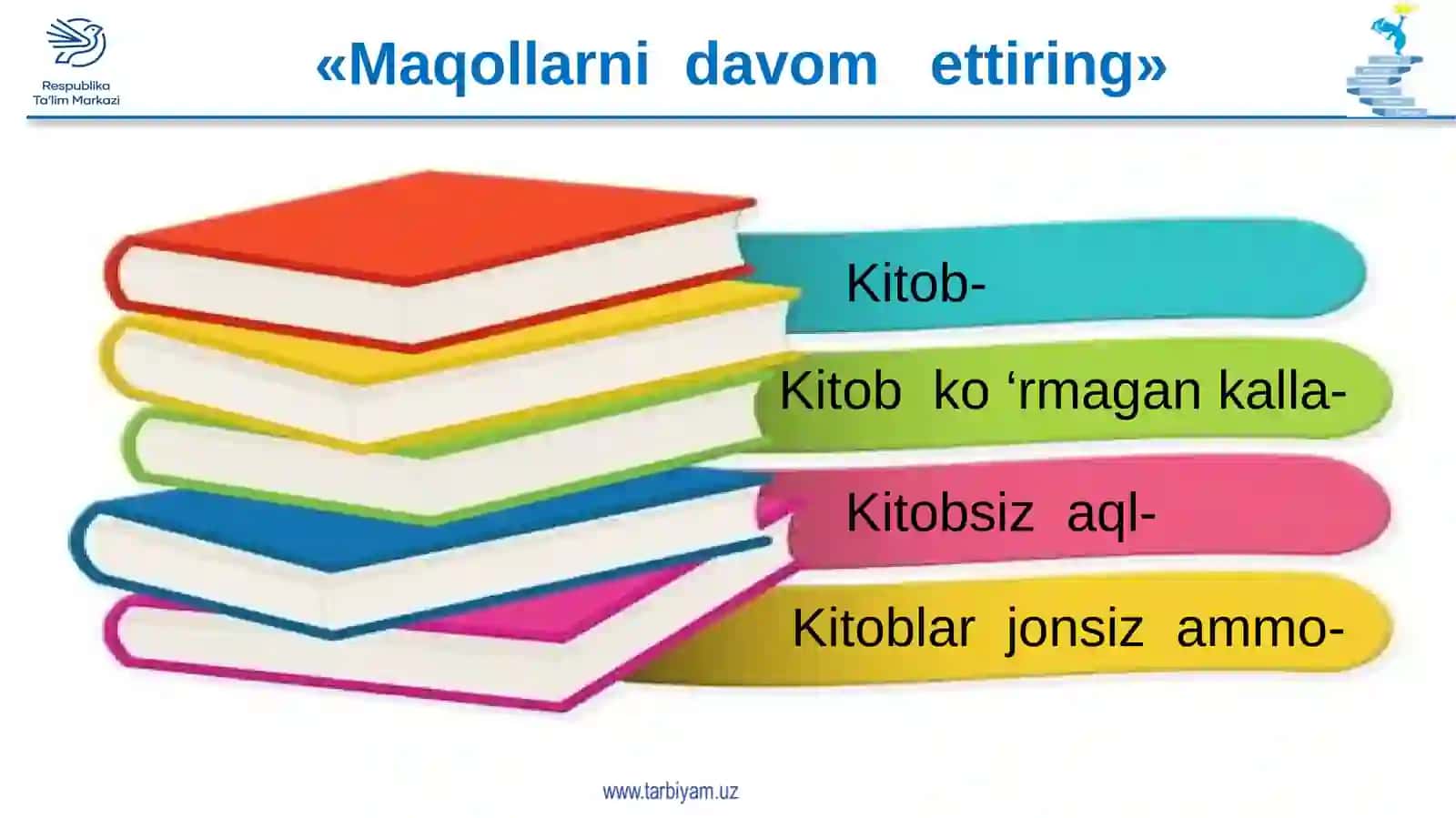 Respublika
Ta'lim Markazi

«Maqollarni davom ettiring»

Kitob-

Kitob ko ‘rmagan kalla-

Kitobsiz aql-

Kitoblar jonsiz ammo-

www.tarbiyam.uz